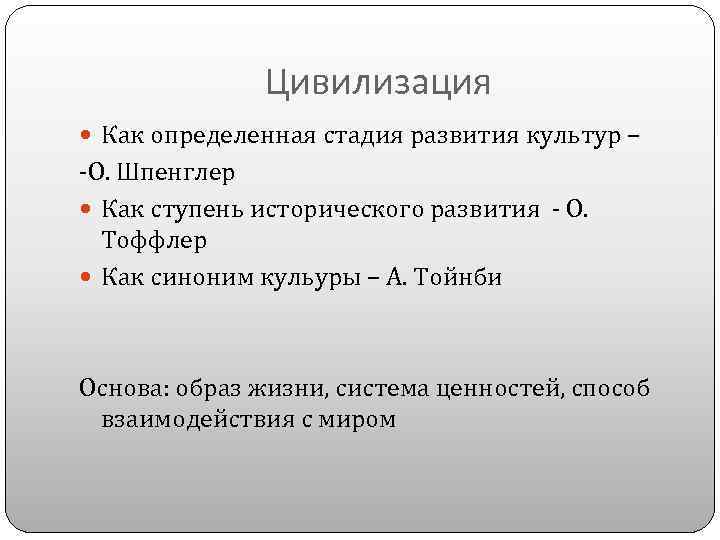 Цивилизация

Как определенная стадия развития культур –

-О. Шпенглер

Как ступень исторического развития - О. Тоффлер

Как синоним кульуры – А. Тойнби

Основа: образ жизни, система ценностей, способ взаимодействия с миром